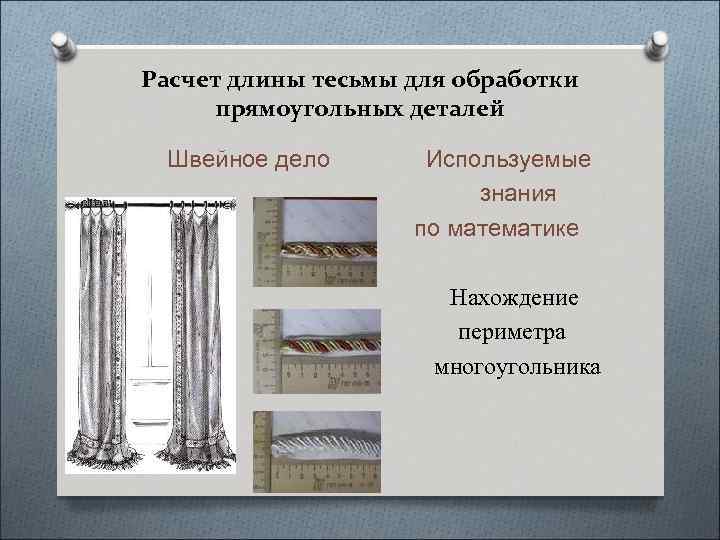 Расчет длины тесьмы для обработки прямоугольных деталей

Швейное дело

Используемые знания по математике

Нахождение периметра многоугольника